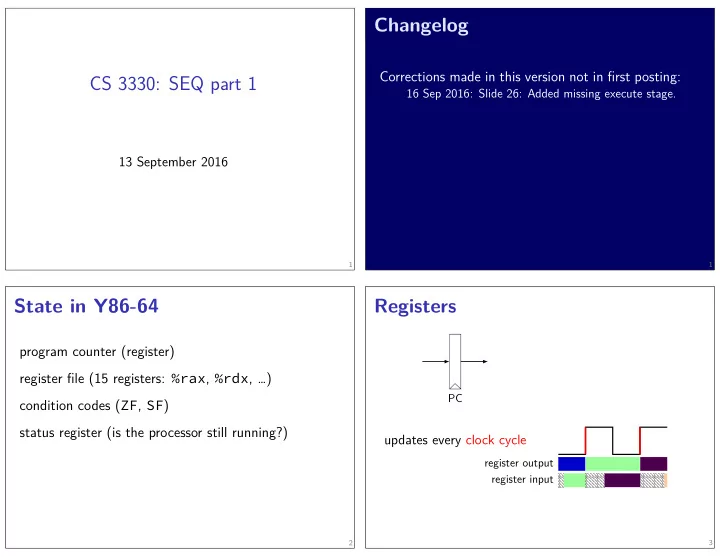 CS 3330: SEQ part 1

13 September 2016

1

Changelog

Corrections made in this version not in first posting:
16 Sep 2016: Slide 26: Added missing execute stage.

1

State in Y86-64

program counter (register)

register file (15 registers: %rax, %rdx, ...)

condition codes (ZF, SF)

status register (is the processor still running?)

2

Registers

PC

updates every clock cycle

register output

register input

3